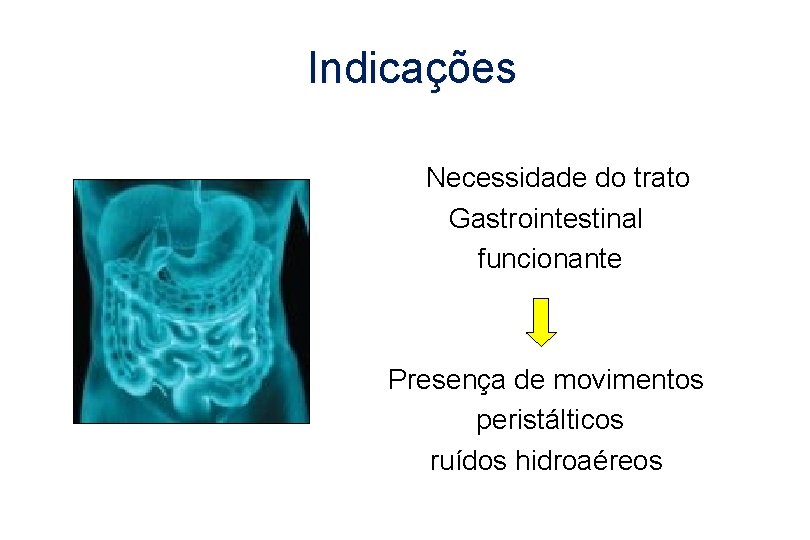 Indicações

Necessidade do trato Gastrointestinal funcionante

Presença de movimentos peristálticos ruídos hidroaéreos